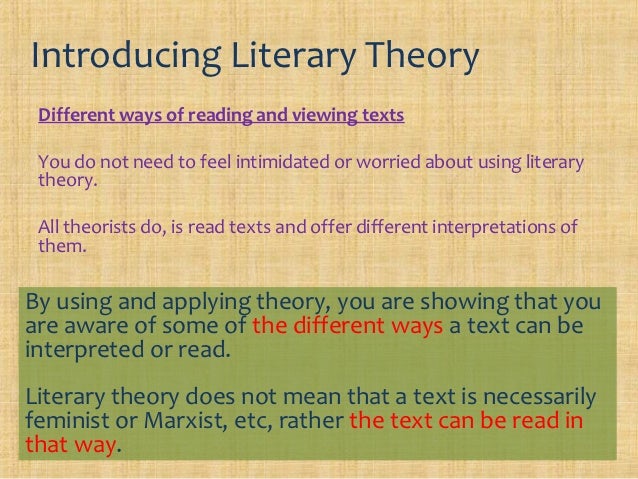 Introducing Literary Theory

Different ways of reading and viewing texts

You do not need to feel intimidated or worried about using literary theory.

All theorists do, is read texts and offer different interpretations of them.

By using and applying theory, you are showing that you are aware of some of the different ways a text can be interpreted or read.

Literary theory does not mean that a text is necessarily feminist or Marxist, etc, rather the text can be read in that way.